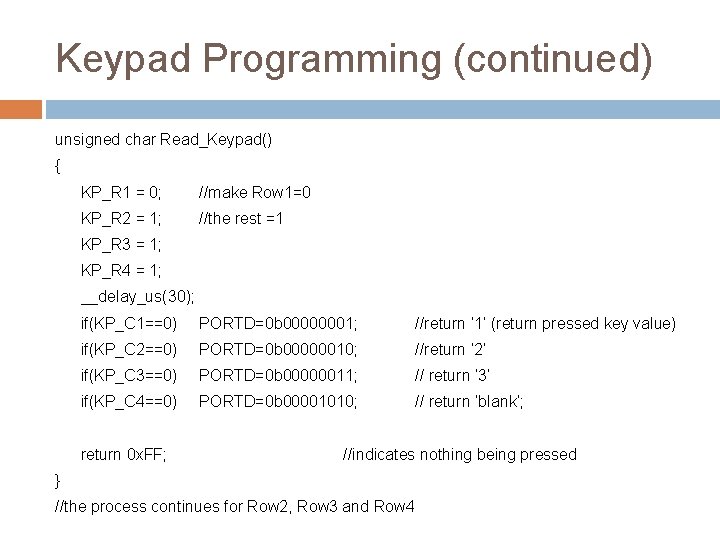 Keypad Programming (continued)

unsigned char Read_Keypad()
{
KP_R1 = 0; //make Row1=0
KP_R2 = 1; //the rest =1
KP_R3 = 1;
KP_R4 = 1;
__delay_us(30);
if(KP_C1==0) PORTD=0b00000001; //return '1' (return pressed key value)
if(KP_C2==0) PORTD=0b00000010; //return '2'
if(KP_C3==0) PORTD=0b00000011; // return '3'
if(KP_C4==0) PORTD=0b00001010; // return 'blank';

return 0xFF; //indicates nothing being pressed
}
//the process continues for Row2, Row3 and Row4